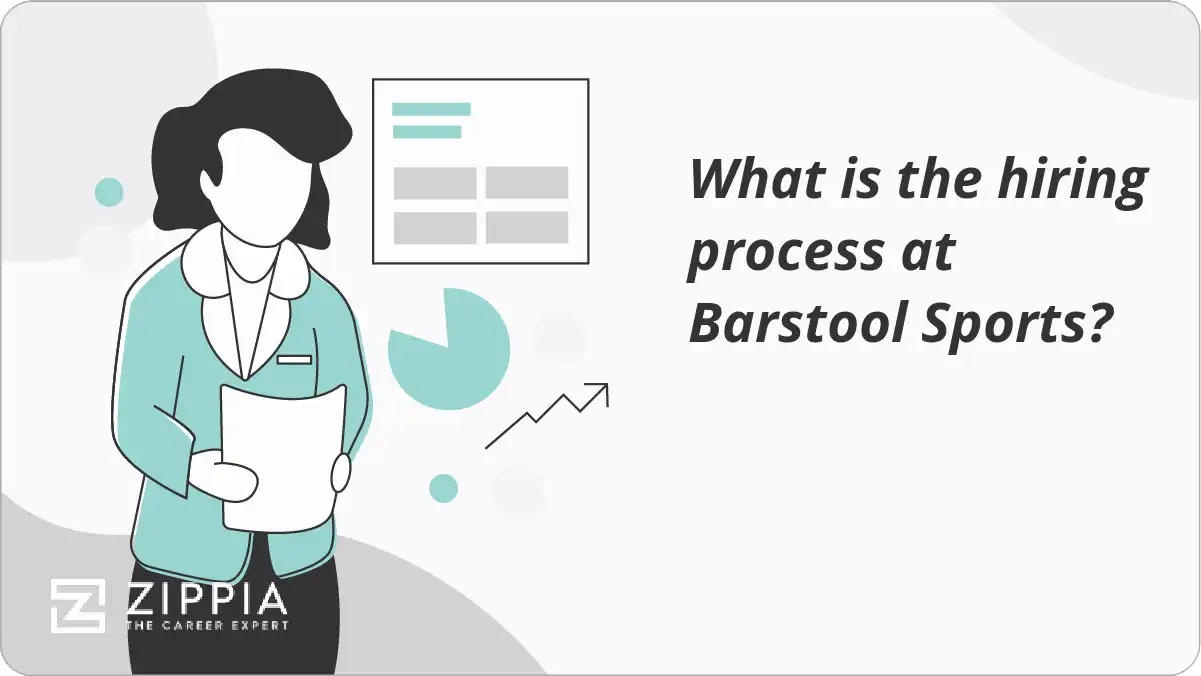 What is the hiring process at Barstool Sports?

ZIPPIA
THE CAREER EXPERT